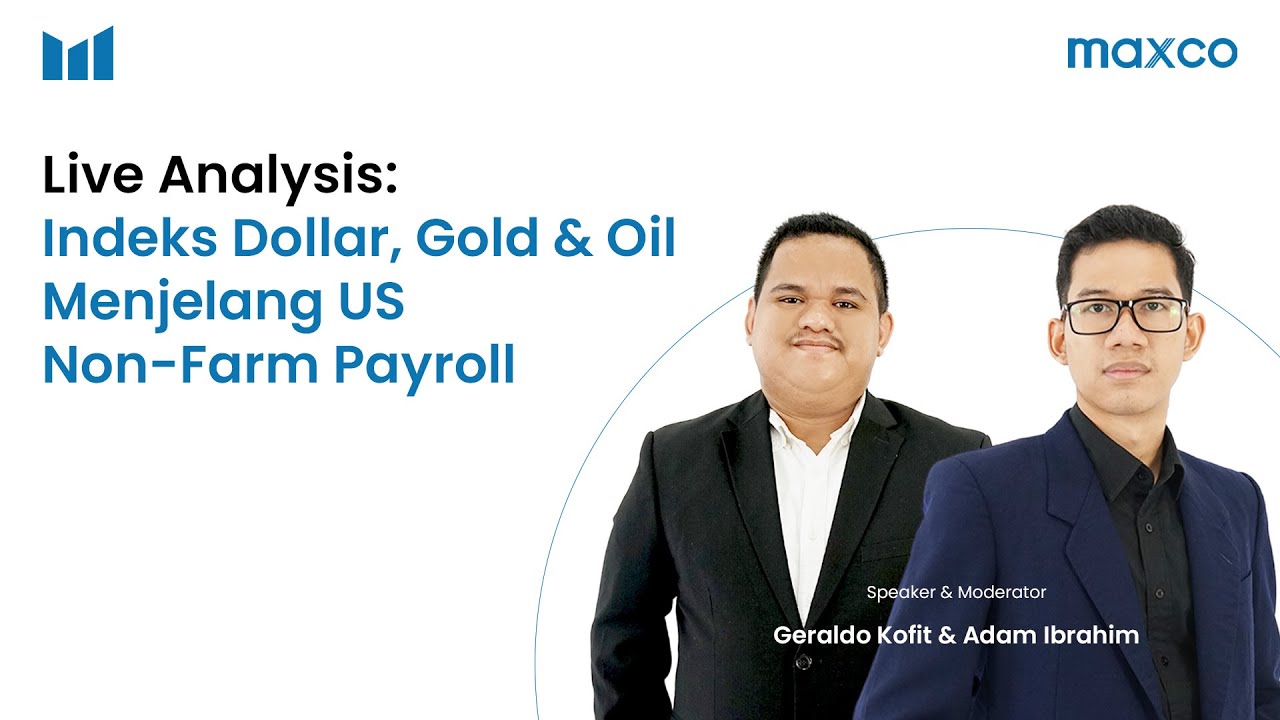 maxco

Live Analysis:
Indeks Dollar, Gold & Oil Menjelang US Non-Farm Payroll

Speaker & Moderator
Geraldo Kofit & Adam Ibrahim